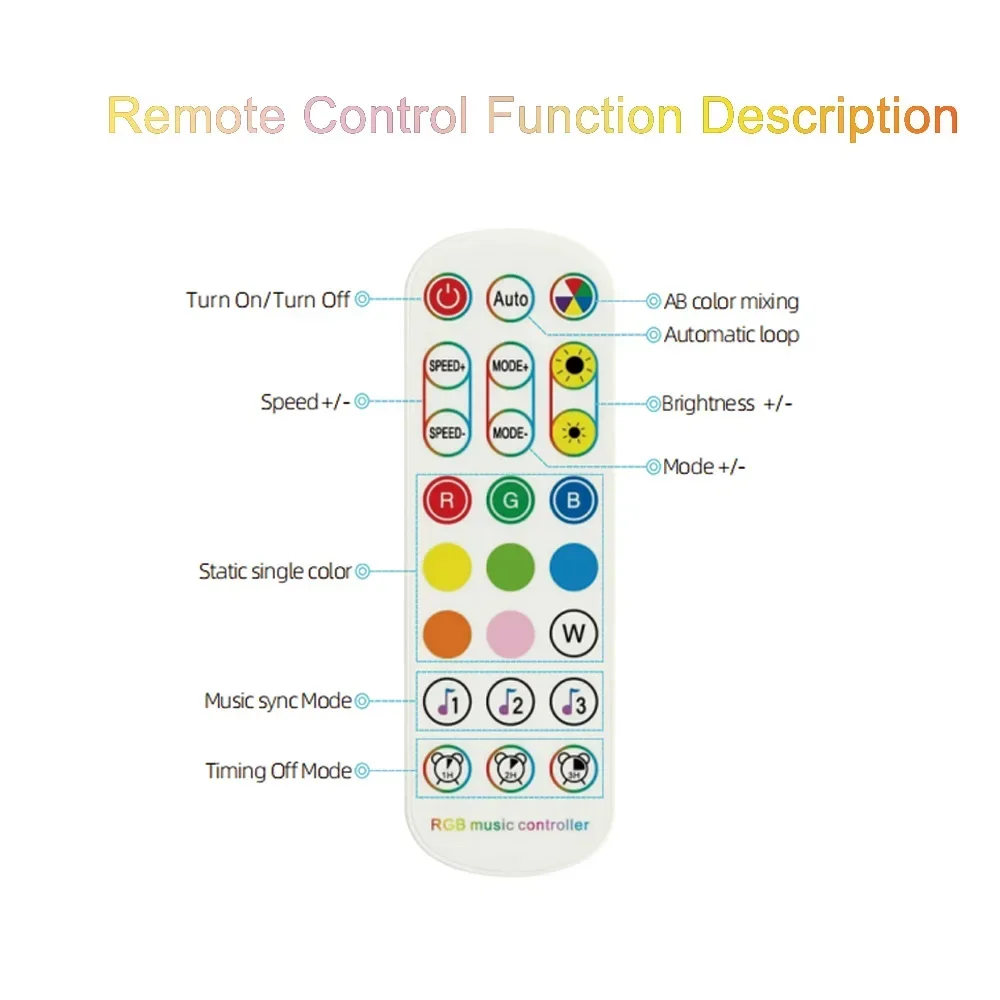 Remote Control Function Description

Turn On/Turn Off

Auto

AB color mixing

Automatic loop

SPEED+

MODE+

Speed +/-

Brightness +/-

SPEED-

MODE-

Mode +/-

R

G

B

Static single color

W

Music sync Mode

1

2

3

Timing Off Mode

1H

2H

3H

RGB music controller